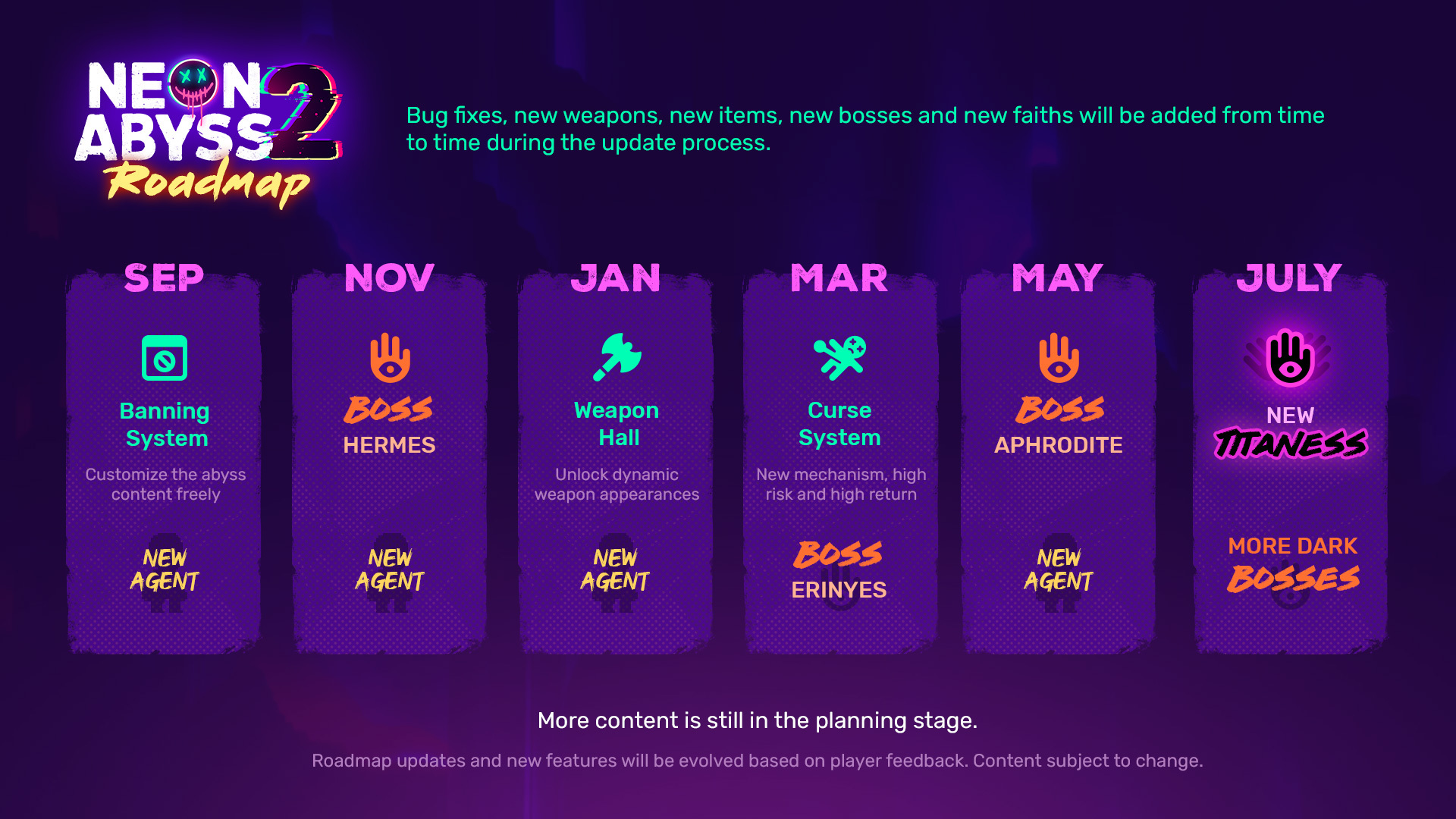 NEON ABYSS 2 Roadmap

Bug fixes, new weapons, new items, new bosses and new faiths will be added from time to time during the update process.

SEP

Banning System

Customize the abyss content freely

NEW AGENT

NOV

BOSS

HERMES

NEW AGENT

JAN

Weapon Hall

Unlock dynamic weapon appearances

NEW AGENT

MAR

Curse System

New mechanism, high risk and high return

BOSS

ERINYES

MAY

BOSS

APHRODITE

NEW AGENT

JULY

NEW

TITANESS

MORE DARK

BOSSES

More content is still in the planning stage.

Roadmap updates and new features will be evolved based on player feedback. Content subject to change.